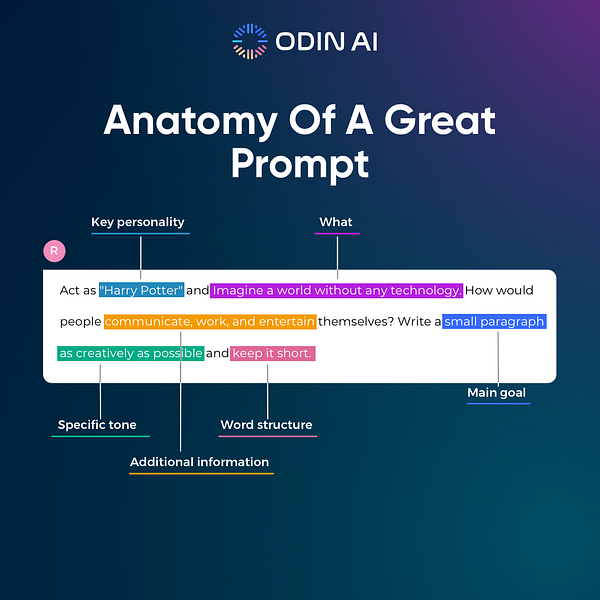 ODIN AI

Anatomy Of A Great Prompt

Key personality

What

R

Act as "Harry Potter" and Imagine a world without any technology. How would people communicate, work, and entertain themselves? Write a small paragraph as creatively as possible and keep it short.

Main goal

Specific tone

Word structure

Additional information